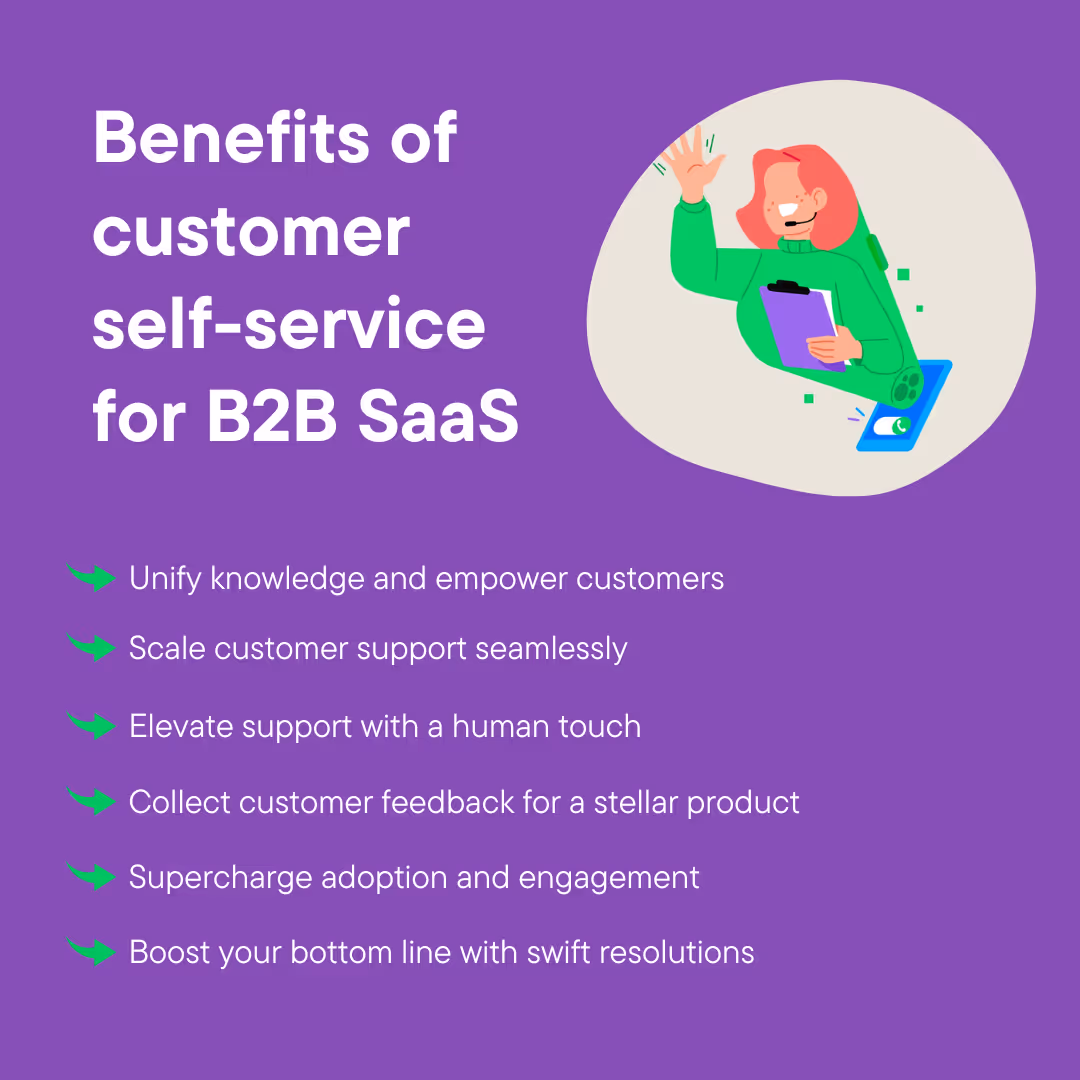 Benefits of customer self-service for B2B SaaS

Unify knowledge and empower customers

Scale customer support seamlessly

Elevate support with a human touch

Collect customer feedback for a stellar product

Supercharge adoption and engagement

Boost your bottom line with swift resolutions